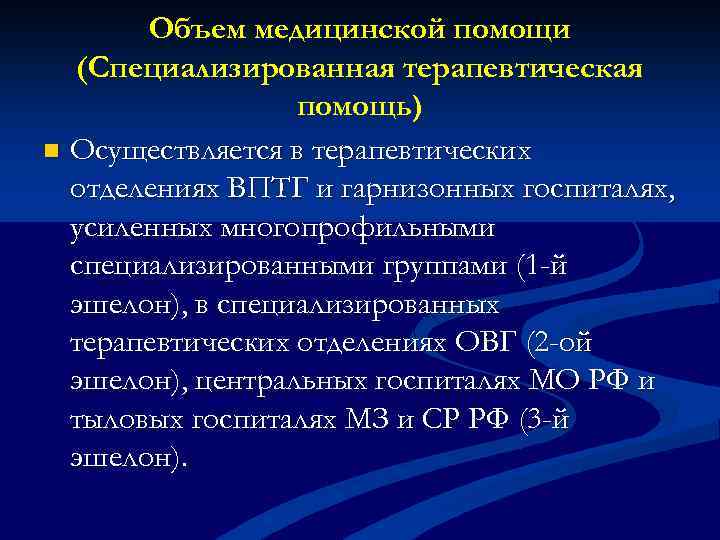 Объем медицинской помощи (Специализированная терапевтическая помощь)

Осуществляется в терапевтических отделениях ВПТГ и гарнизонных госпиталях, усиленных многопрофильными специализированными группами (1-й эшелон), в специализированных терапевтических отделениях ОВГ (2-ой эшелон), центральных госпиталях МО РФ и тыловых госпиталях МЗ и СР РФ (3-й эшелон).